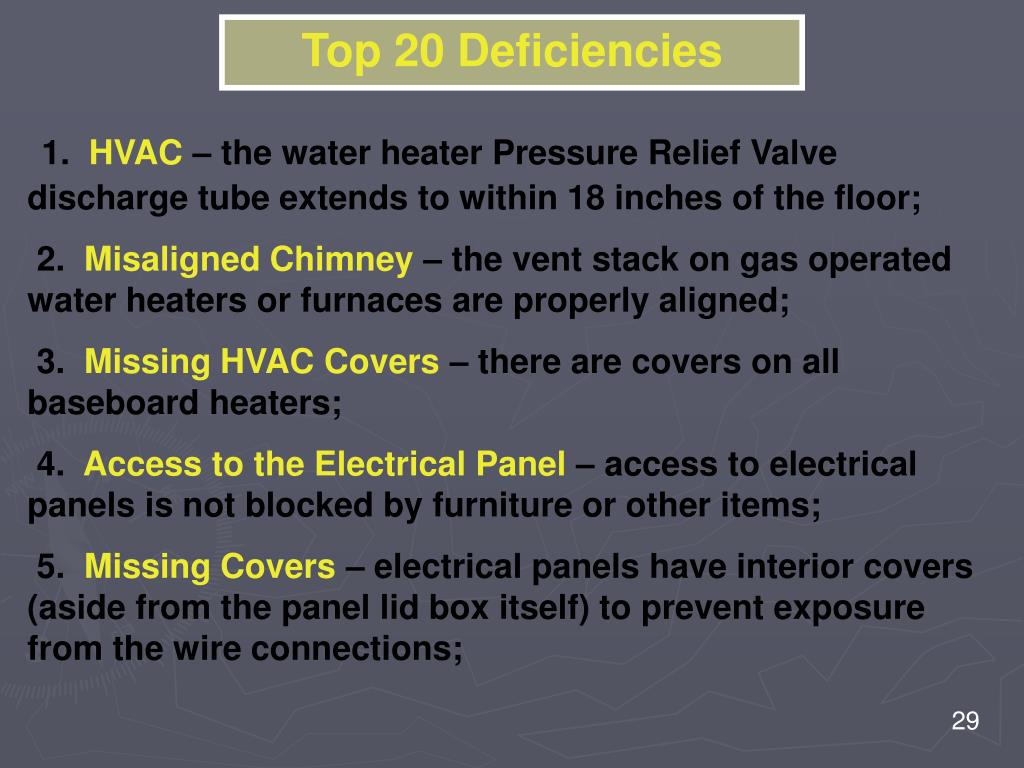 Top 20 Deficiencies

1. HVAC – the water heater Pressure Relief Valve discharge tube extends to within 18 inches of the floor;

2. Misaligned Chimney – the vent stack on gas operated water heaters or furnaces are properly aligned;

3. Missing HVAC Covers – there are covers on all baseboard heaters;

4. Access to the Electrical Panel – access to electrical panels is not blocked by furniture or other items;

5. Missing Covers – electrical panels have interior covers (aside from the panel lid box itself) to prevent exposure from the wire connections;

29